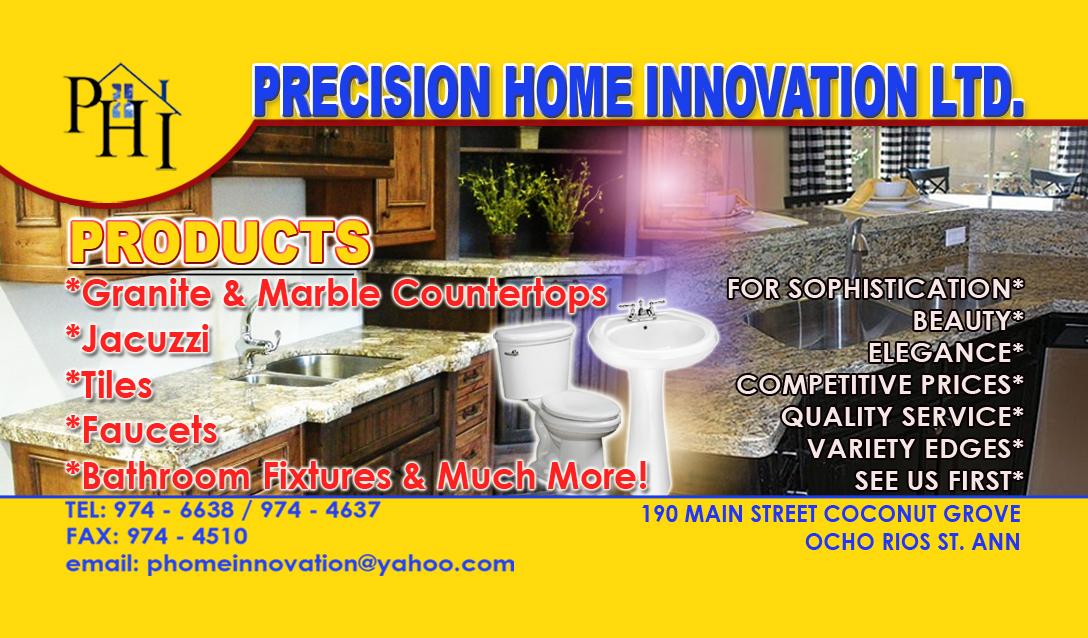 PHI

PRECISION HOME INNOVATION LTD.

PRODUCTS
*Granite & Marble Countertops
*Jacuzzi
*Tiles
*Faucets
*Bathroom Fixtures & Much More!

FOR SOPHISTICATION*
BEAUTY*
ELEGANCE*
COMPETITIVE PRICES*
QUALITY SERVICE*
VARIETY EDGES*
SEE US FIRST*

TEL: 974 - 6638 / 974 - 4637
FAX: 974 - 4510
email: phomeinnovation@yahoo.com

190 MAIN STREET COCONUT GROVE
OCHO RIOS ST. ANN